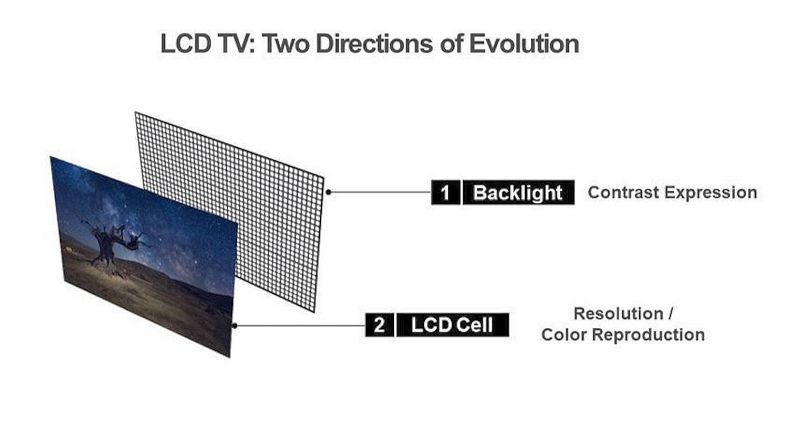 LCD TV: Two Directions of Evolution

1 Backlight Contrast Expression

2 LCD Cell Resolution / Color Reproduction